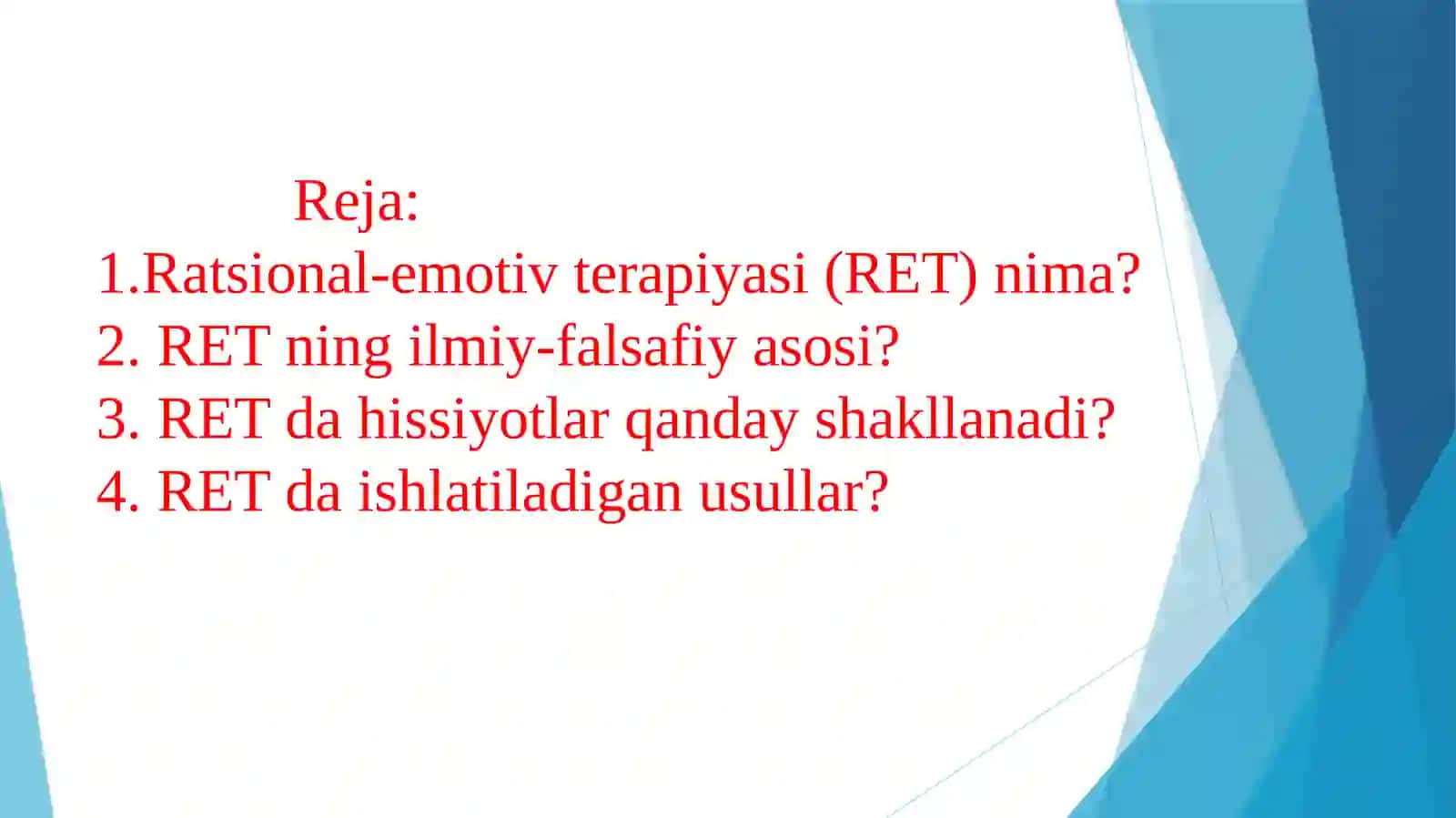 Reja:
1.Ratsional-emotiv terapiyasi (RET) nima?
2. RET ning ilmiy-falsafiy asosi?
3. RET da hissiyotlar qanday shakllanadi?
4. RET da ishlatiladigan usullar?